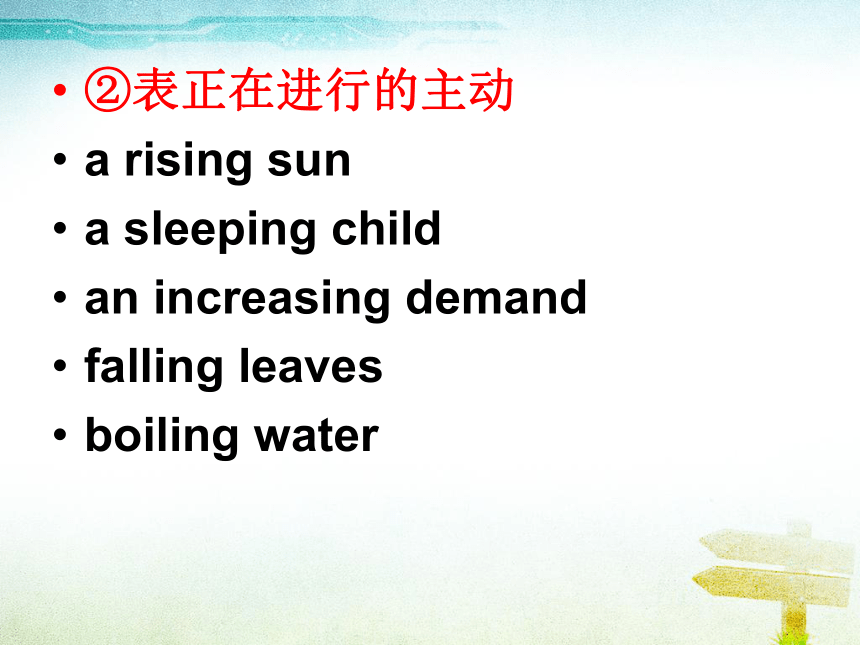 • ②表正在进行的主动
• a rising sun
• a sleeping child
• an increasing demand
• falling leaves
• boiling water